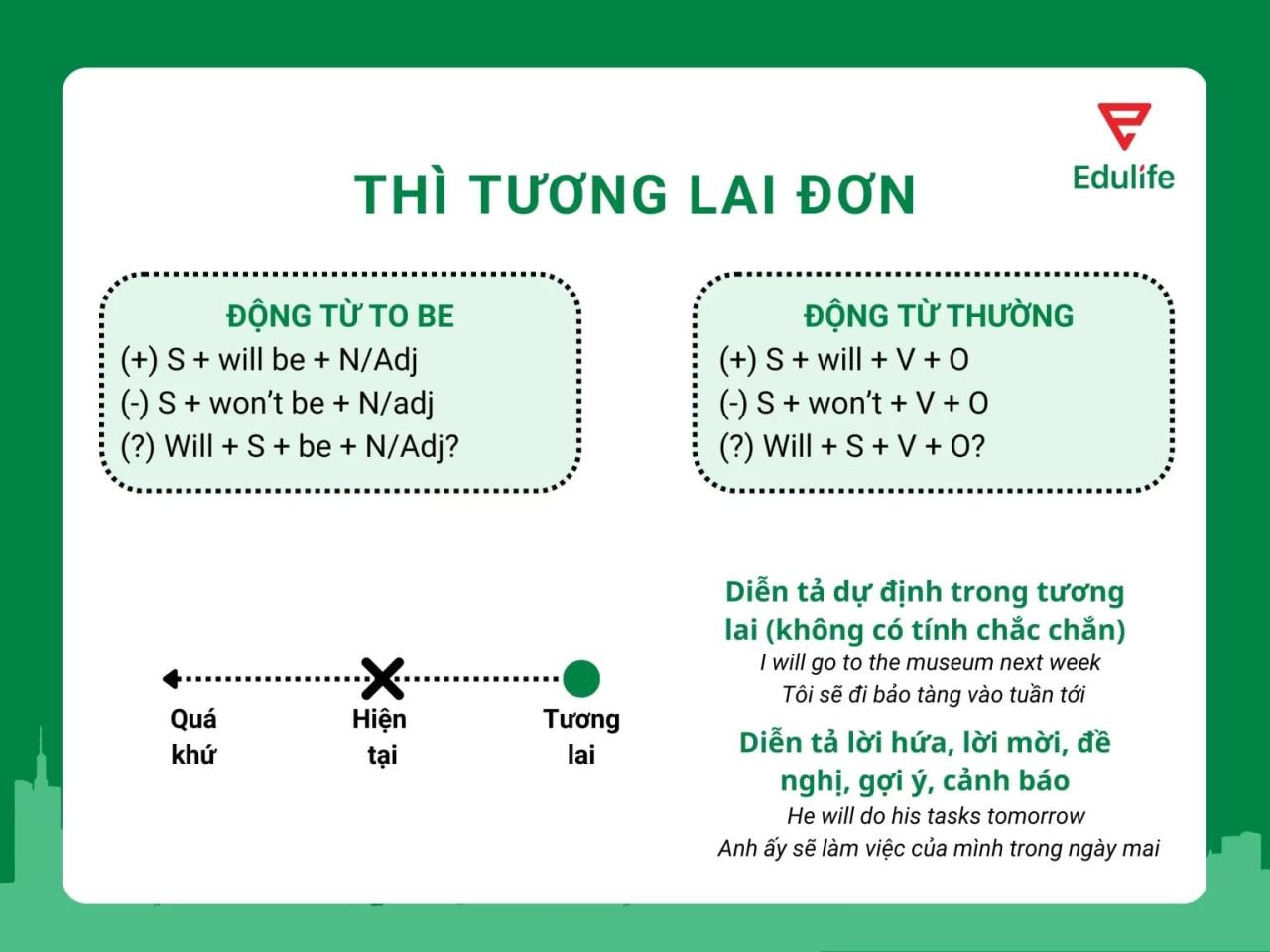 Edulife

THÌ TƯƠNG LAI ĐƠN

ĐỘNG TỪ TO BE
(+) S + will be + N/Adj
(-) S + won't be + N/adj
(?) Will + S + be + N/Adj?

ĐỘNG TỪ THƯỜNG
(+) S + will + V + O
(-) S + won't + V + O
(?) Will + S + V + O?

Quá khứ

Hiện tại

Tương lai

Diễn tả dự định trong tương lai (không có tính chắc chắn)
I will go to the museum next week
Tôi sẽ đi bảo tàng vào tuần tới

Diễn tả lời hứa, lời mời, đề nghị, gợi ý, cảnh báo
He will do his tasks tomorrow
Anh ấy sẽ làm việc của mình trong ngày mai